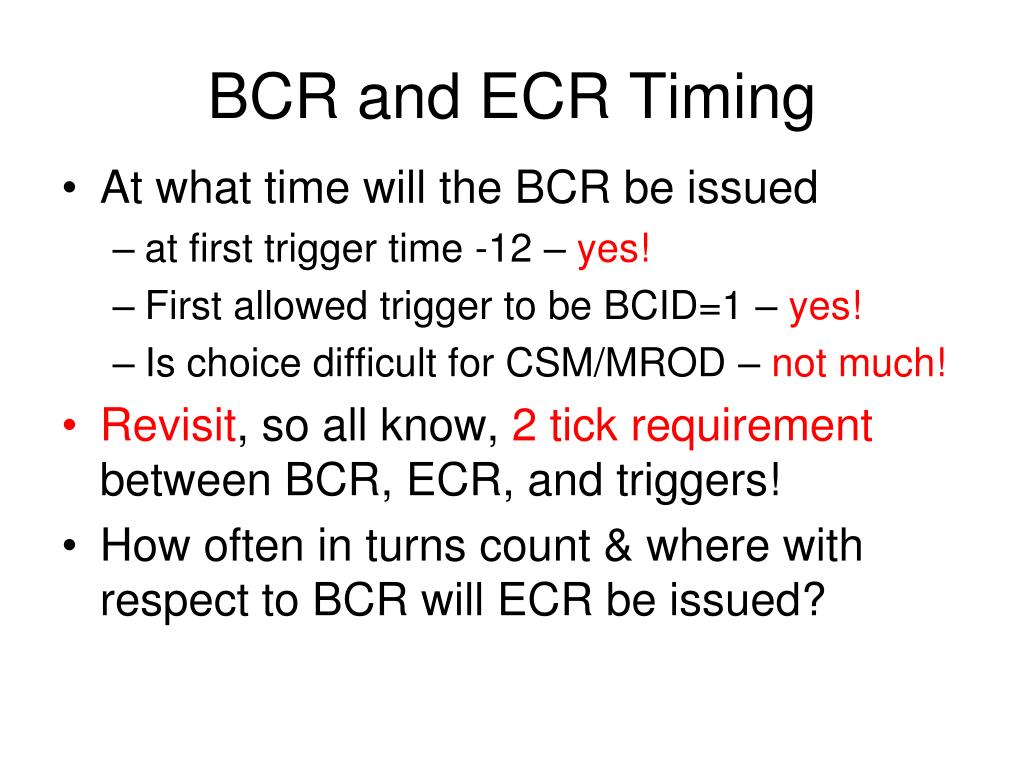 BCR and ECR Timing

• At what time will the BCR be issued
– at first trigger time -12 – yes!
– First allowed trigger to be BCID=1 – yes!
– Is choice difficult for CSM/MROD – not much!
• Revisit, so all know, 2 tick requirement between BCR, ECR, and triggers!
• How often in turns count & where with respect to BCR will ECR be issued?